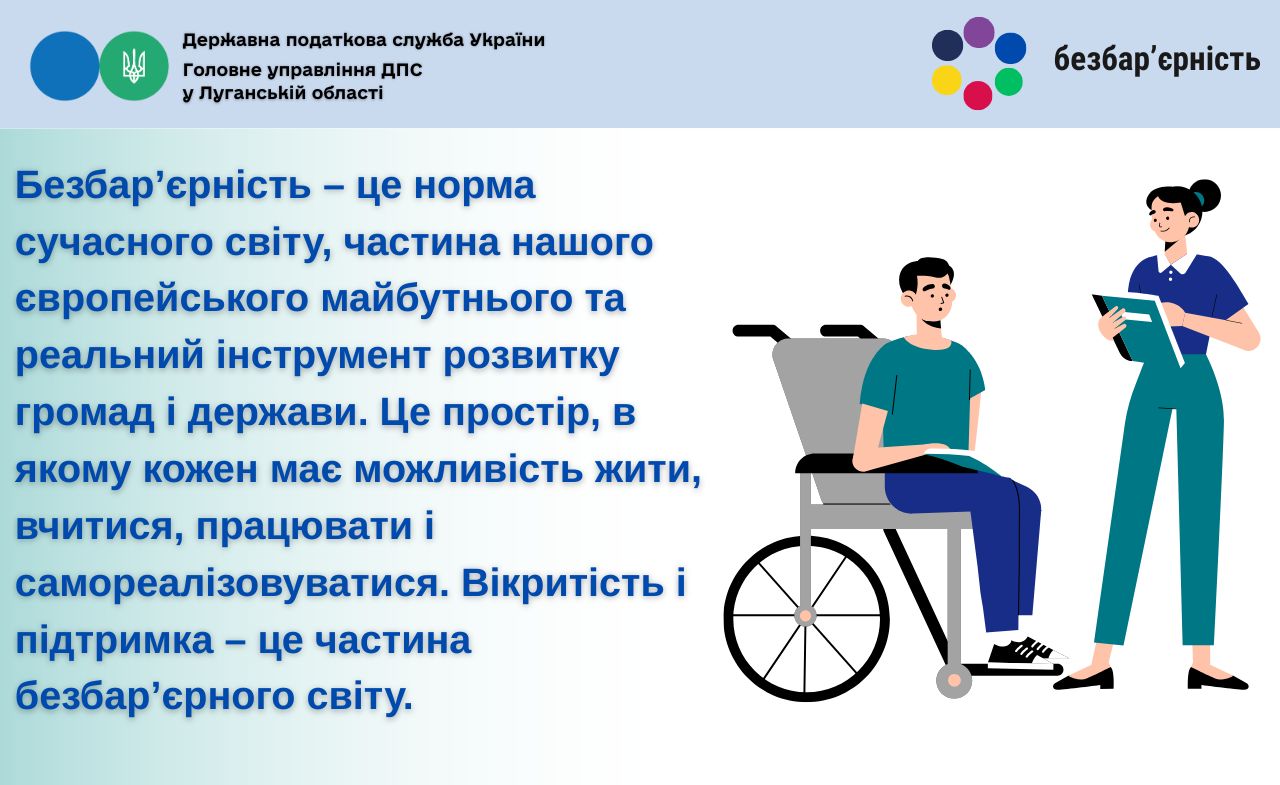 Державна податкова служба України
Головне управління ДПС
у Луганській області

безбар'єрність

Безбар'єрність – це норма сучасного світу, частина нашого європейського майбутнього та реальний інструмент розвитку громад і держави. Це простір, в якому кожен має можливість жити, вчитися, працювати і самореалізовуватися. Вікритість і підтримка – це частина безбар'єрного світу.